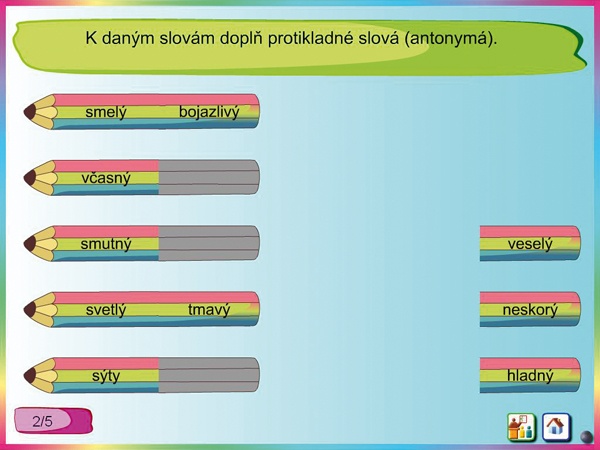 K daným slovám doplň protikladné slová (antonymá).

smelý bojazlivý

včasný

smutný

svetlý tmavý

sýty

veselý

neskorý

hladný

2/5